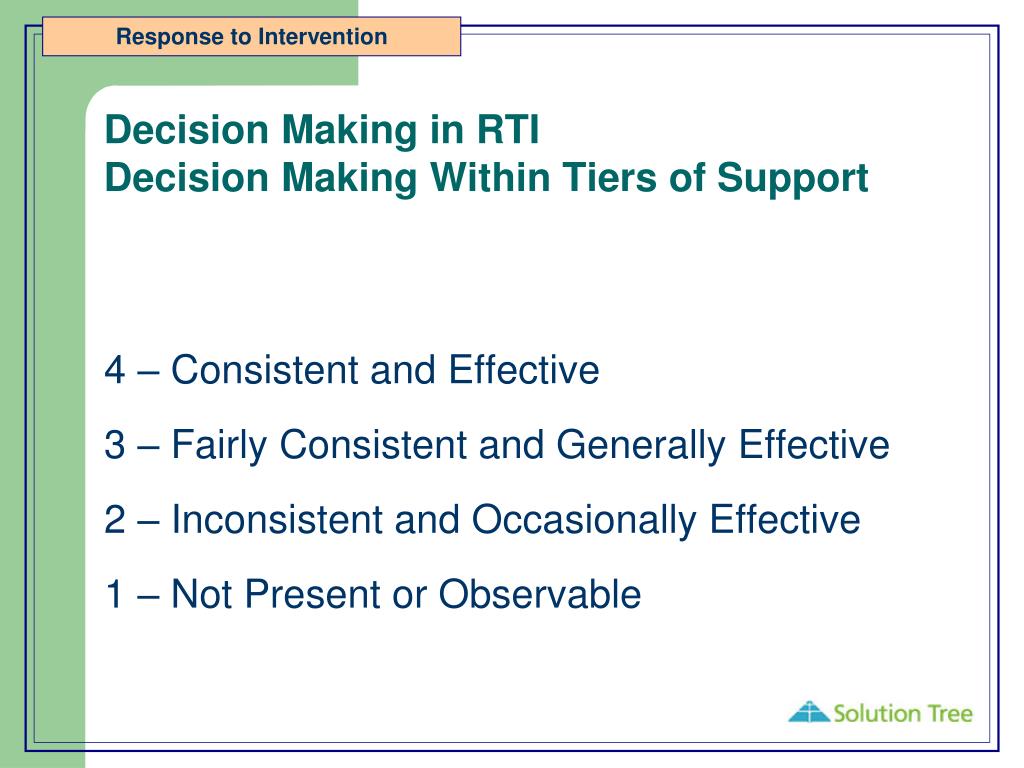 Response to Intervention

Decision Making in RTI
Decision Making Within Tiers of Support

4 – Consistent and Effective

3 – Fairly Consistent and Generally Effective

2 – Inconsistent and Occasionally Effective

1 – Not Present or Observable

Solution Tree